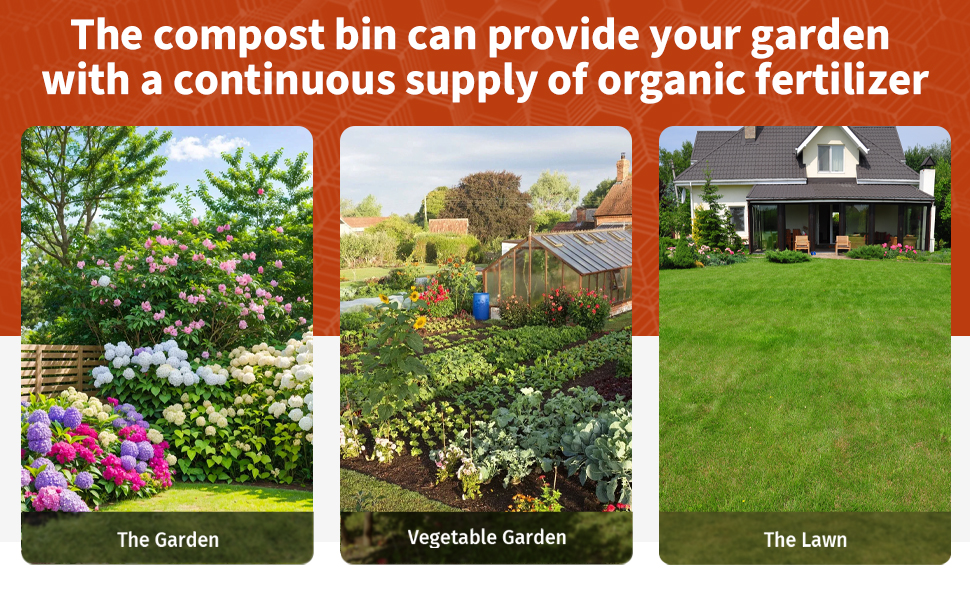 The compost bin can provide your garden with a continuous supply of organic fertilizer

The Garden

Vegetable Garden

The Lawn